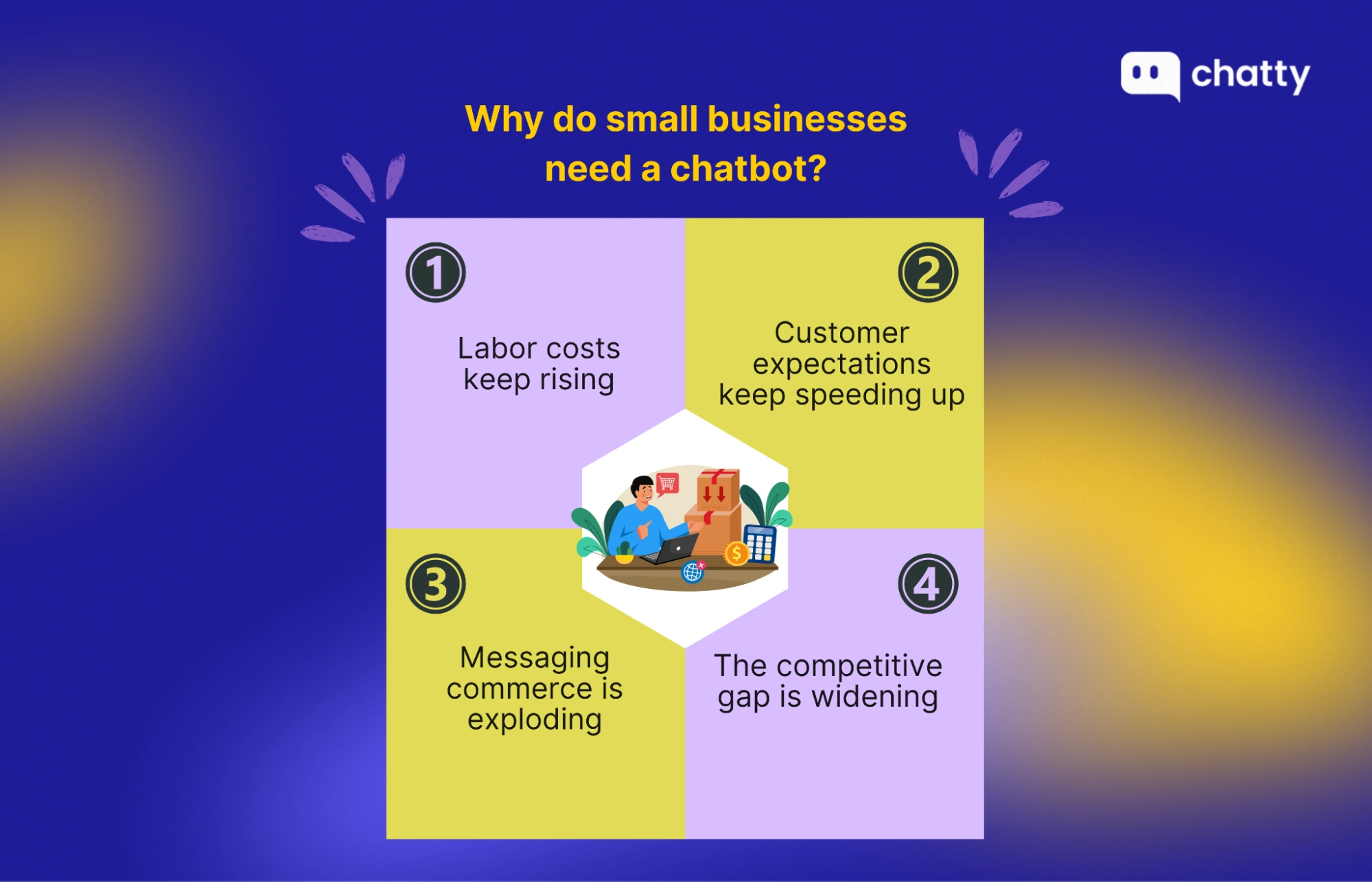 chatty

Why do small businesses need a chatbot?

1

Labor costs keep rising

2

Customer expectations keep speeding up

3

Messaging commerce is exploding

4

The competitive gap is widening